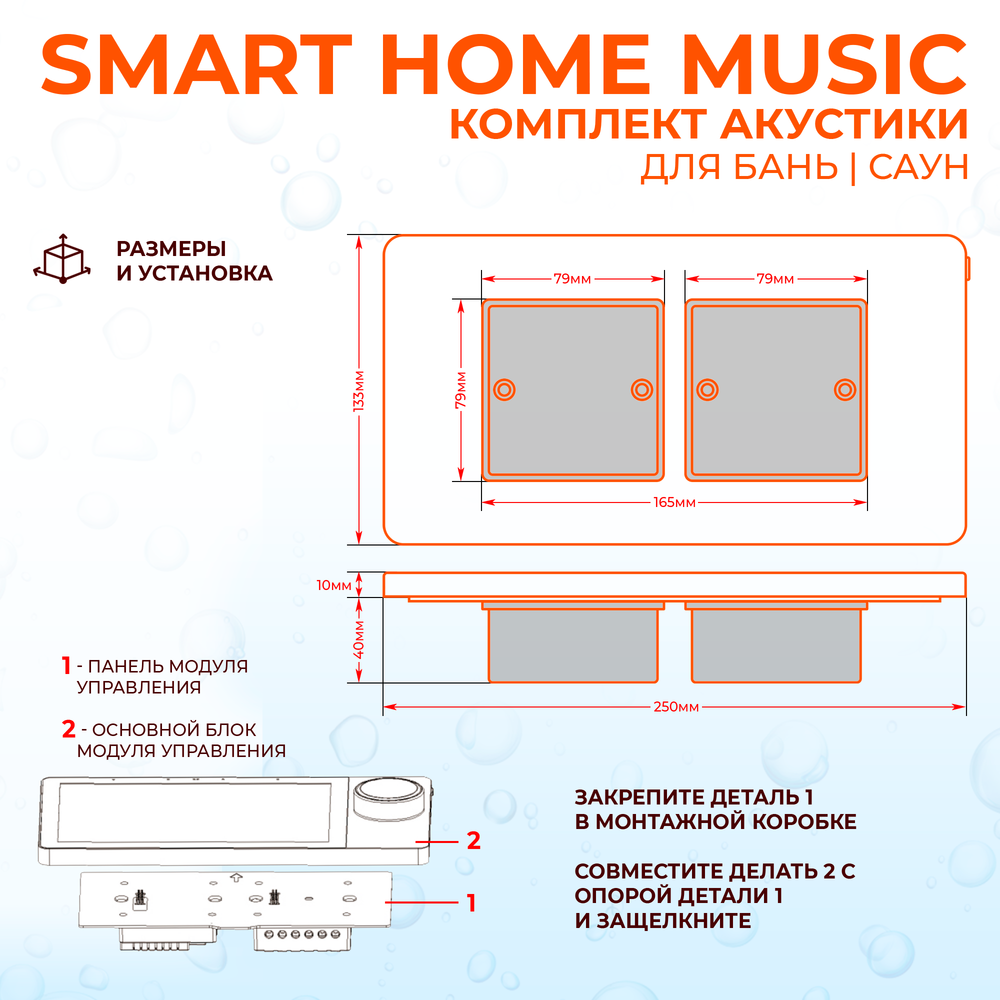 SMART HOME MUSIC
КОМПЛЕКТ АКУСТИКИ
ДЛЯ БАНЬ | САУН

РАЗМЕРЫ И УСТАНОВКА

79мм
79мм
79мм
133мм
165мм
10мм
40мм
250мм

1 - ПАНЕЛЬ МОДУЛЯ УПРАВЛЕНИЯ

2 - ОСНОВНОЙ БЛОК МОДУЛЯ УПРАВЛЕНИЯ

2

1

ЗАКРЕПИТЕ ДЕТАЛЬ 1 В МОНТАЖНОЙ КОРОБКЕ

СОВМЕСТИТЕ ДЕЛАТЬ 2 С ОПОРОЙ ДЕТАЛИ 1 И ЗАЩЕЛКНИТЕ